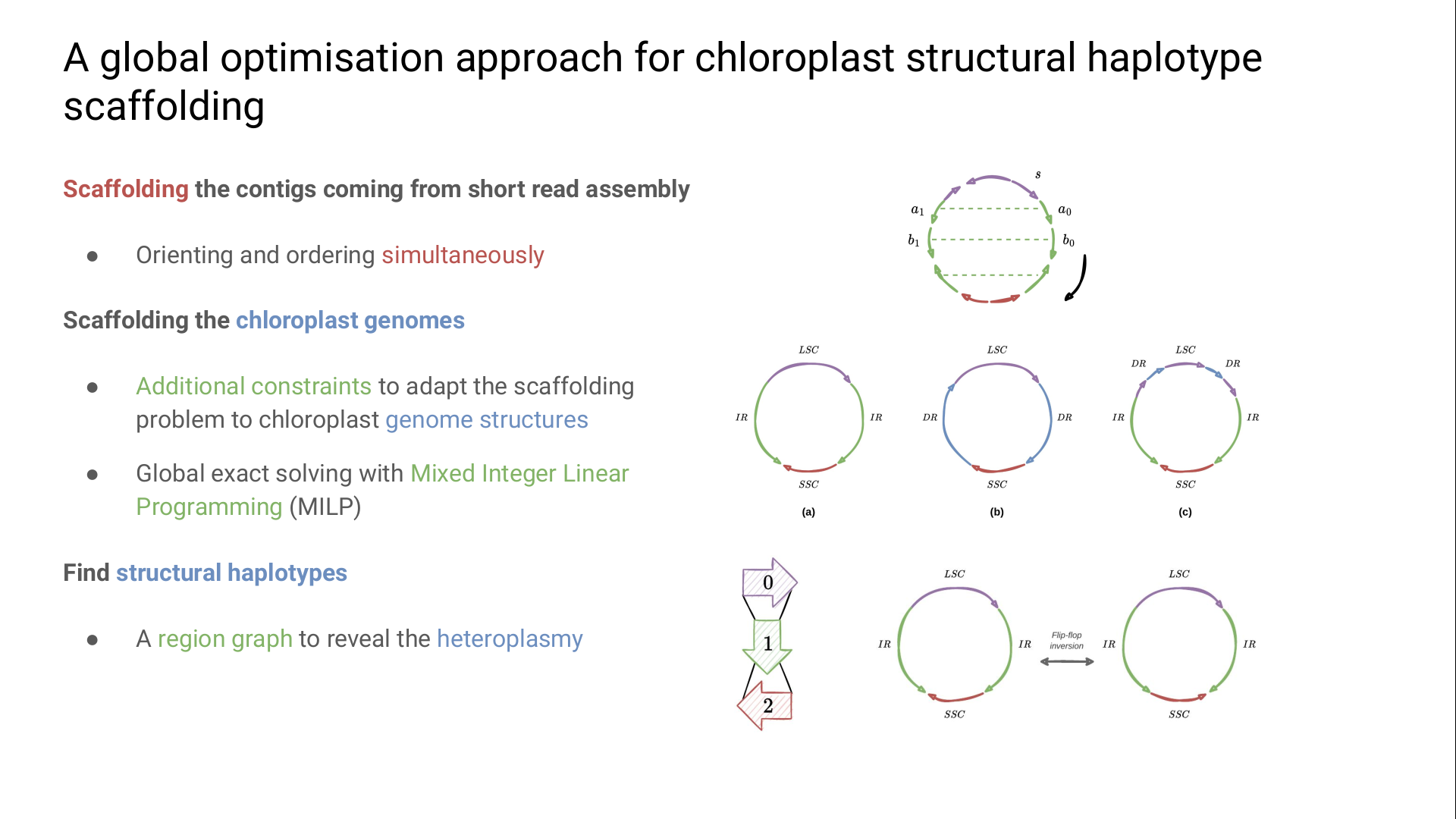 A global optimisation approach for chloroplast structural haplotype scaffolding

Scaffolding the contigs coming from short read assembly

● Orienting and ordering simultaneously

Scaffolding the chloroplast genomes

● Additional constraints to adapt the scaffolding problem to chloroplast genome structures

● Global exact solving with Mixed Integer Linear Programming (MILP)

Find structural haplotypes

● A region graph to reveal the heteroplasmy

$s$
$a_1$
$a_0$
$b_1$
$b_0$

LSC
IR
IR
SSC
(a)

LSC
DR
DR
SSC
(b)

LSC
DR
DR
IR
IR
SSC
(c)

0
1
2

LSC
IR
IR
SSC
Flip-flop inversion
LSC
IR
IR
SSC